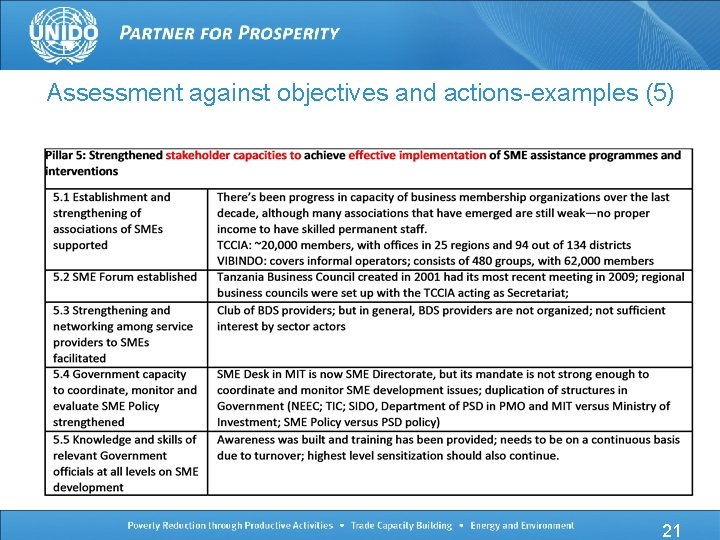 UNIDO PARTNER FOR PROSPERITY

Assessment against objectives and actions-examples (5)

| Pillar 5: Strengthened stakeholder capacities to achieve effective implementation of SME assistance programmes and interventions | |
|---|---|
| 5.1 Establishment and strengthening of associations of SMEs supported | There's been progress in capacity of business membership organizations over the last decade, although many associations that have emerged are still weak—no proper income to have skilled permanent staff. TCCIA: ~20,000 members, with offices in 25 regions and 94 out of 134 districts VIBINDO: covers informal operators; consists of 480 groups, with 62,000 members |
| 5.2 SME Forum established | Tanzania Business Council created in 2001 had its most recent meeting in 2009; regional business councils were set up with the TCCIA acting as Secretariat; |
| 5.3 Strengthening and networking among service providers to SMEs facilitated | Club of BDS providers; but in general, BDS providers are not organized; not sufficient interest by sector actors |
| 5.4 Government capacity to coordinate, monitor and evaluate SME Policy strengthened | SME Desk in MIT is now SME Directorate, but its mandate is not strong enough to coordinate and monitor SME development issues; duplication of structures in Government (NEEC; TIC; SIDO, Department of PSD in PMO and MIT versus Ministry of Investment; SME Policy versus PSD policy) |
| 5.5 Knowledge and skills of relevant Government officials at all levels on SME development | Awareness was built and training has been provided; needs to be on a continuous basis due to turnover; highest level sensitization should also continue. |

Poverty Reduction through Productive Activities • Trade Capacity Building • Energy and Environment

21